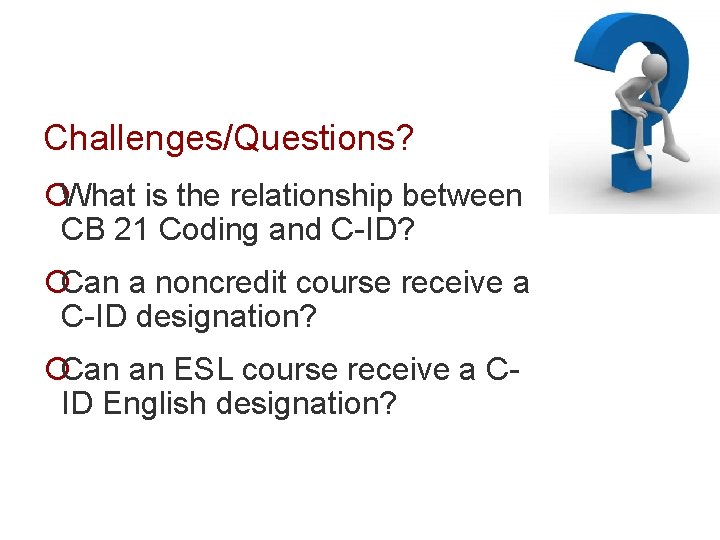 Challenges/Questions?

What is the relationship between CB 21 Coding and C-ID?

Can a noncredit course receive a C-ID designation?

Can an ESL course receive a C-ID English designation?